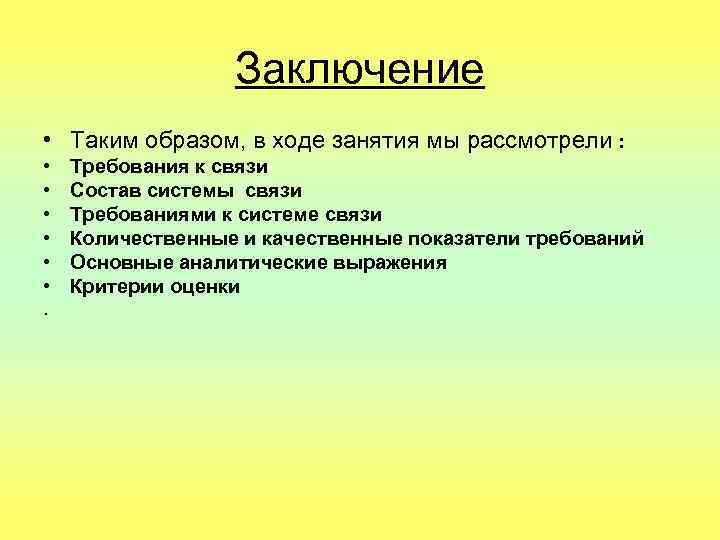 Заключение

• Таким образом, в ходе занятия мы рассмотрели :
• Требования к связи
• Состав системы связи
• Требованиями к системе связи
• Количественные и качественные показатели требований
• Основные аналитические выражения
• Критерии оценки
.